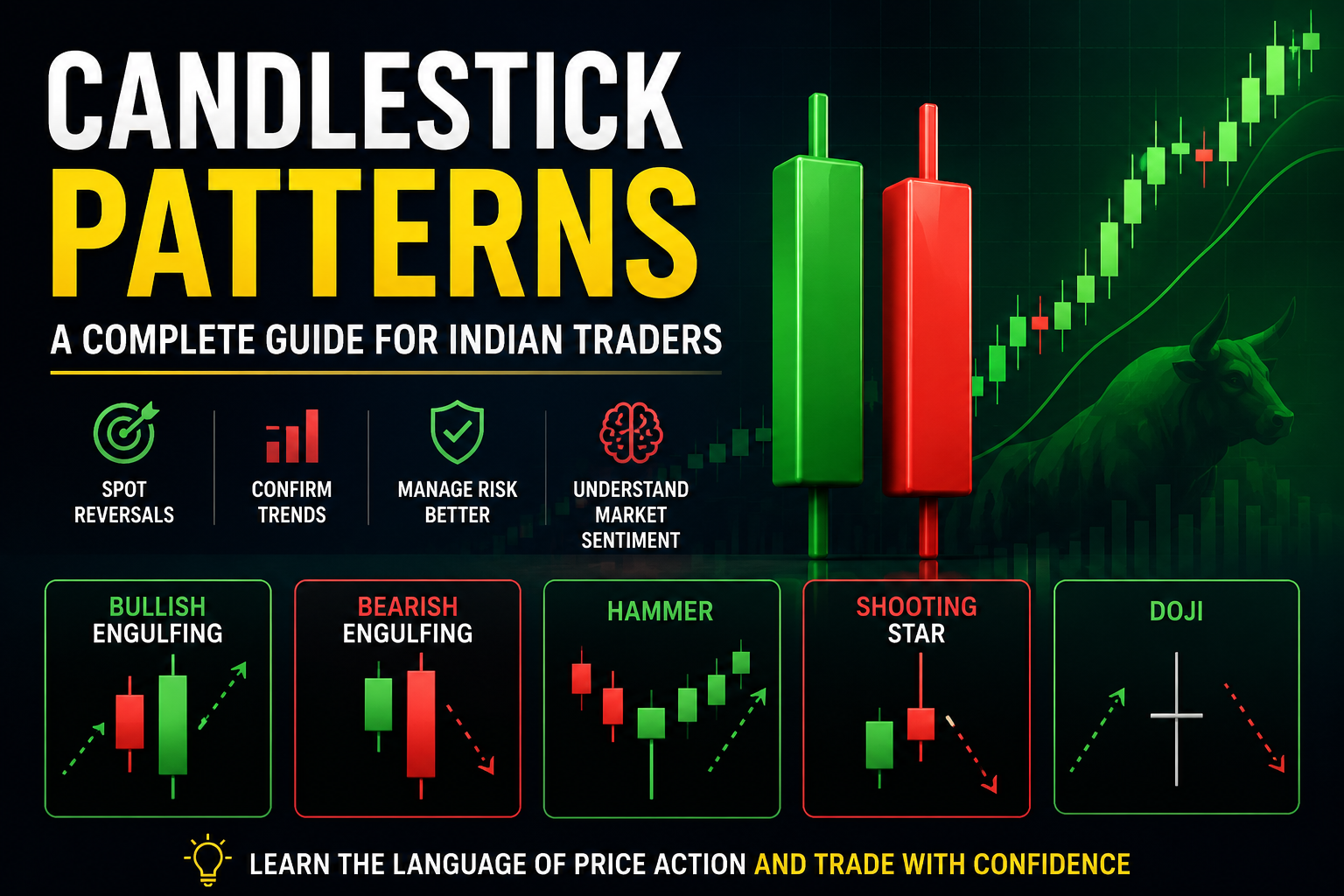 CANDLESTICK PATTERNS

A COMPLETE GUIDE FOR INDIAN TRADERS

SPOT REVERSALS

CONFIRM TRENDS

MANAGE RISK BETTER

UNDERSTAND MARKET SENTIMENT

BULLISH ENGULFING

BEARISH ENGULFING

HAMMER

SHOOTING STAR

DOJI

LEARN THE LANGUAGE OF PRICE ACTION AND TRADE WITH CONFIDENCE